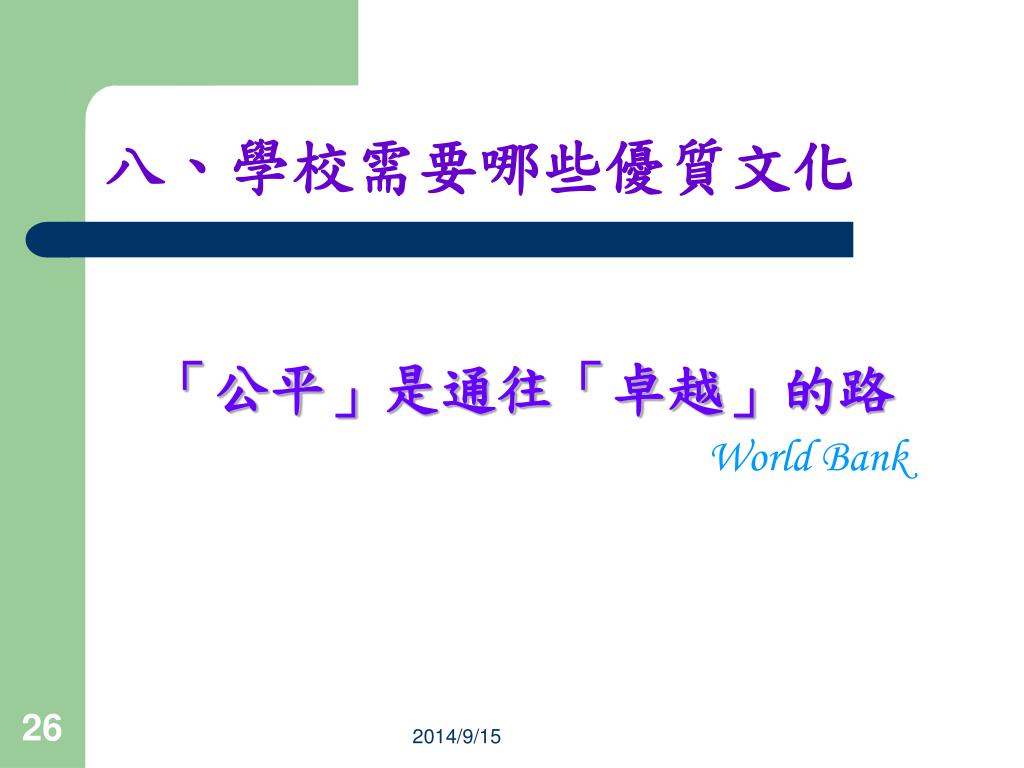 八、學校需要哪些優質文化

「公平」是通往「卓越」的路

World Bank

26

2014/9/15